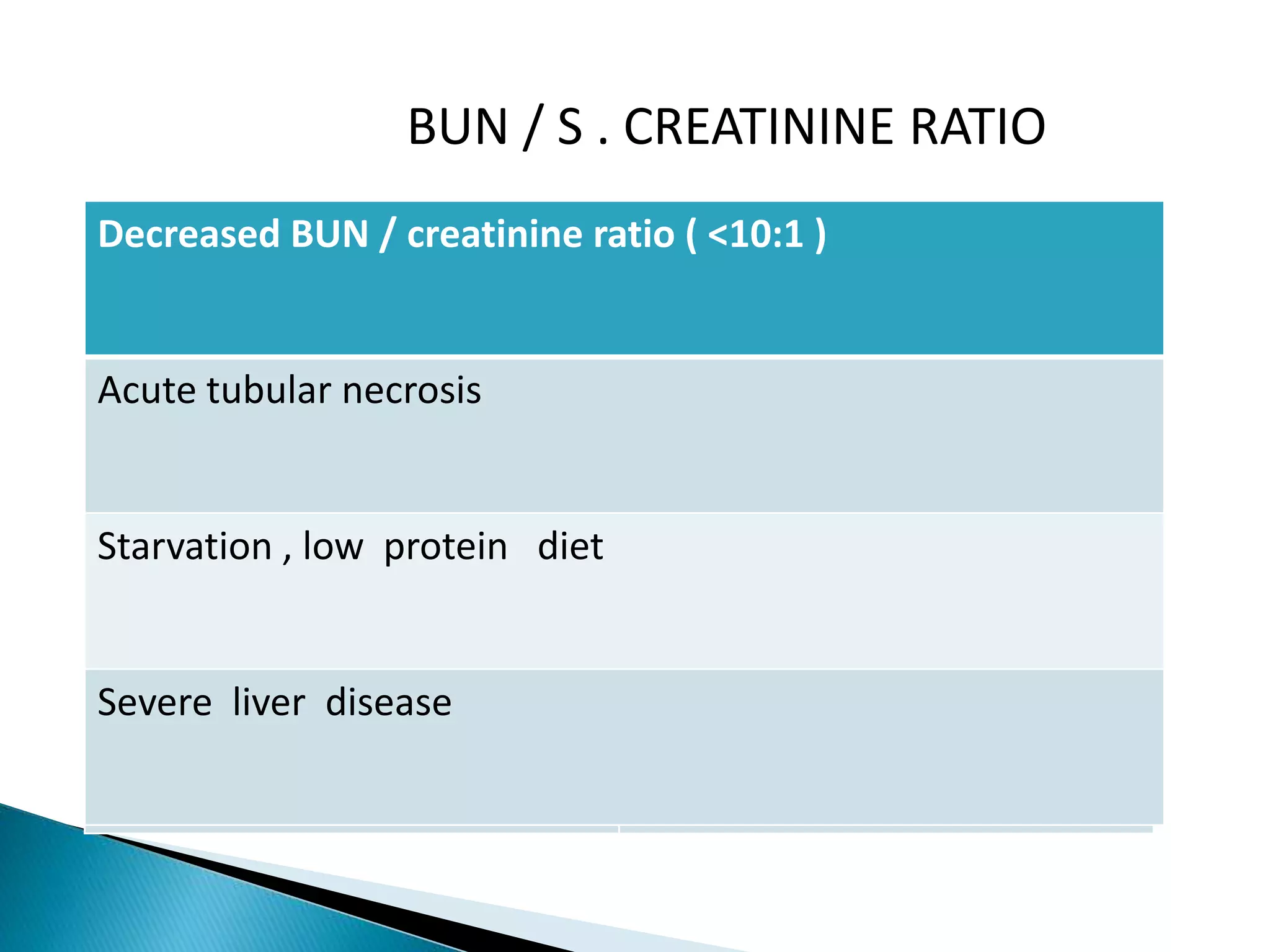 BUN / S . CREATININE RATIO

| Decreased BUN / creatinine ratio ( <10:1 ) |
|---|
| Acute tubular necrosis |
| Starvation , low protein diet |
| Severe liver disease |